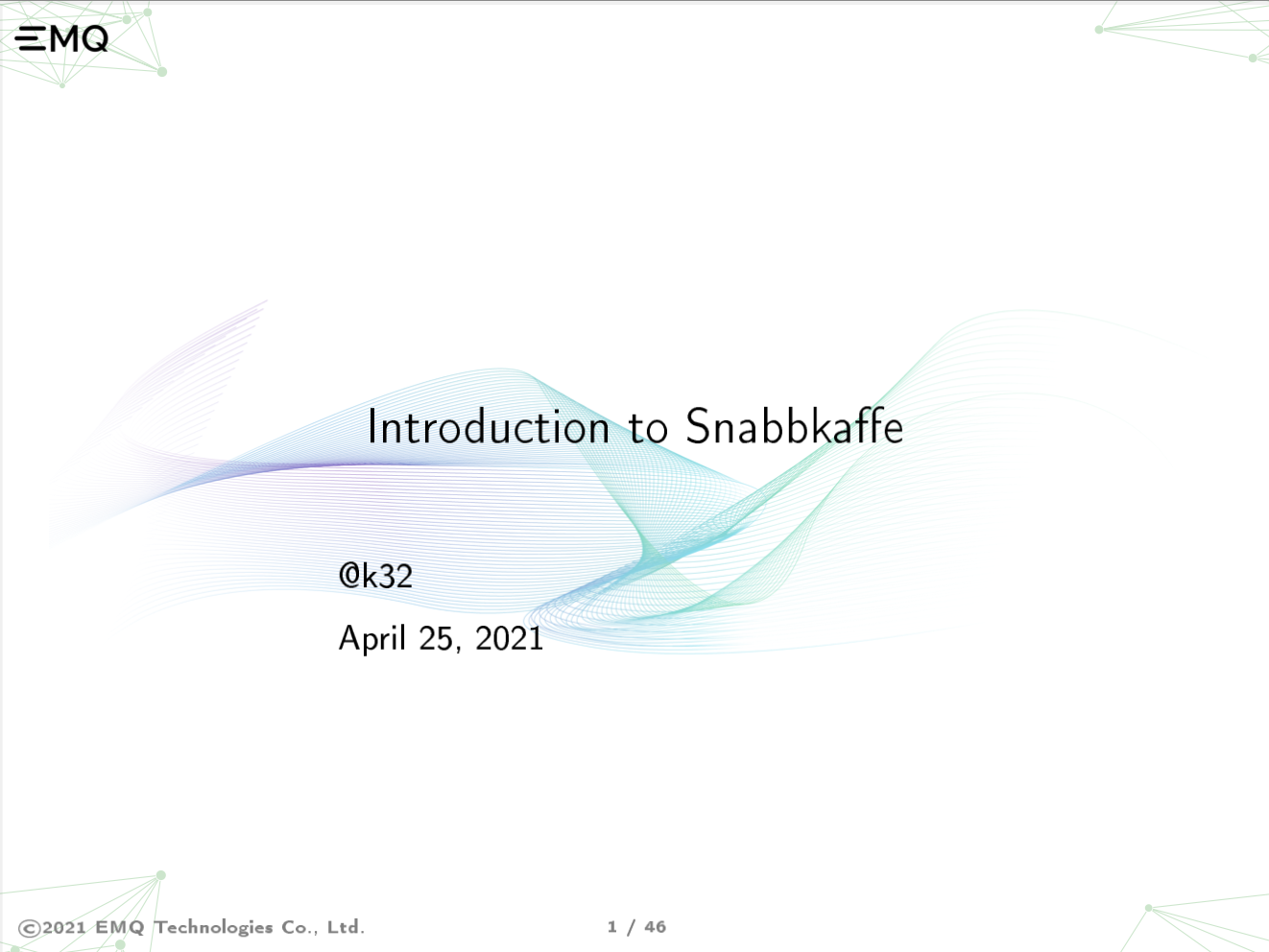 EMQ

Introduction to Snabbkaffe

@k32

April 25, 2021

©2021 EMQ Technologies Co., Ltd.

1 / 46